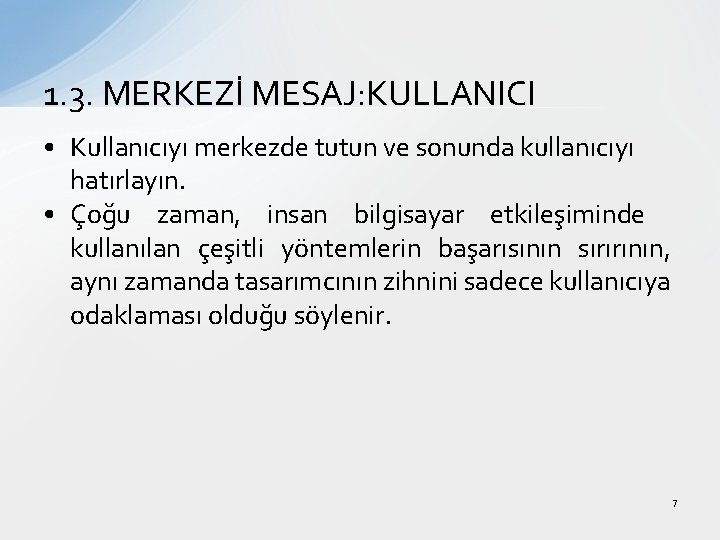 1.3. MERKEZİ MESAJ:KULLANICI

• Kullanıcıyı merkezde tutun ve sonunda kullanıcıyı hatırlayın.
• Çoğu zaman, insan bilgisayar etkileşiminde kullanılan çeşitli yöntemlerin başarısının sırırının, aynı zamanda tasarımcının zihnini sadece kullanıcıya odaklaması olduğu söylenir.

7